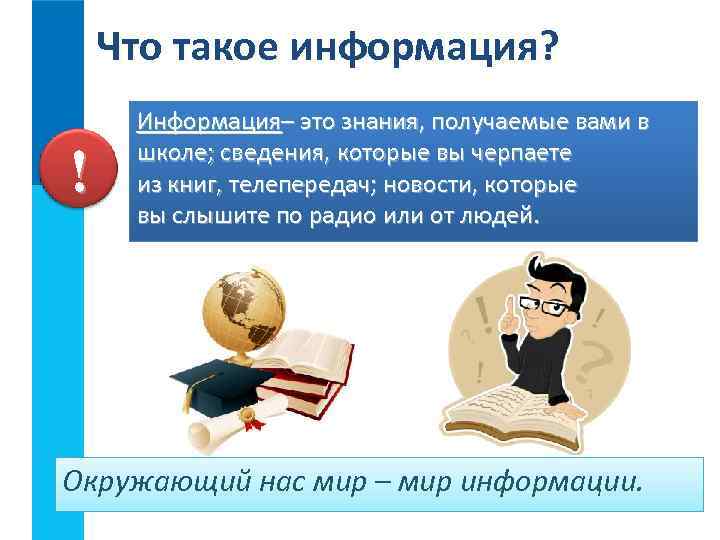 Что такое информация?

!

Информация– это знания, получаемые вами в школе; сведения, которые вы черпаете из книг, телепередач; новости, которые вы слышите по радио или от людей.

Окружающий нас мир – мир информации.